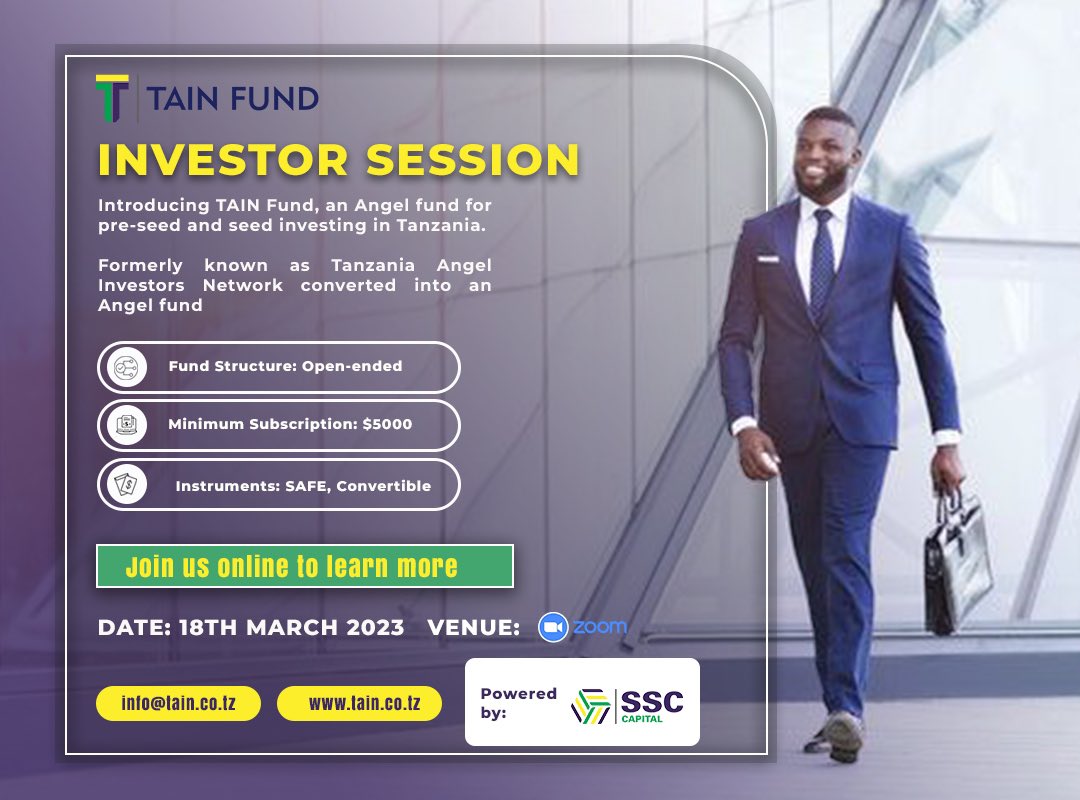 TAIN FUND

INVESTOR SESSION

Introducing TAIN Fund, an Angel fund for pre-seed and seed investing in Tanzania.

Formerly known as Tanzania Angel Investors Network converted into an Angel fund

Fund Structure: Open-ended

Minimum Subscription: $5000

Instruments: SAFE, Convertible

Join us online to learn more

DATE: 18TH MARCH 2023 VENUE: zoom

info@tain.co.tz www.tain.co.tz

Powered by: SSC CAPITAL